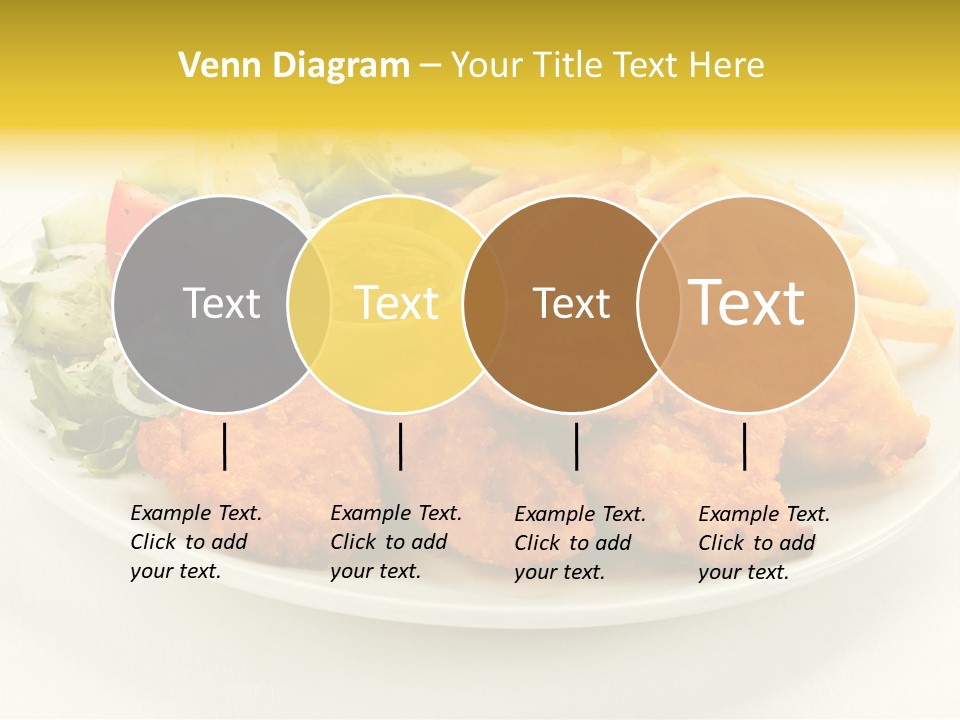 Venn Diagram – Your Title Text Here

Text

Text

Text

Text

Example Text. Click to add your text.

Example Text. Click to add your text.

Example Text. Click to add your text.

Example Text. Click to add your text.